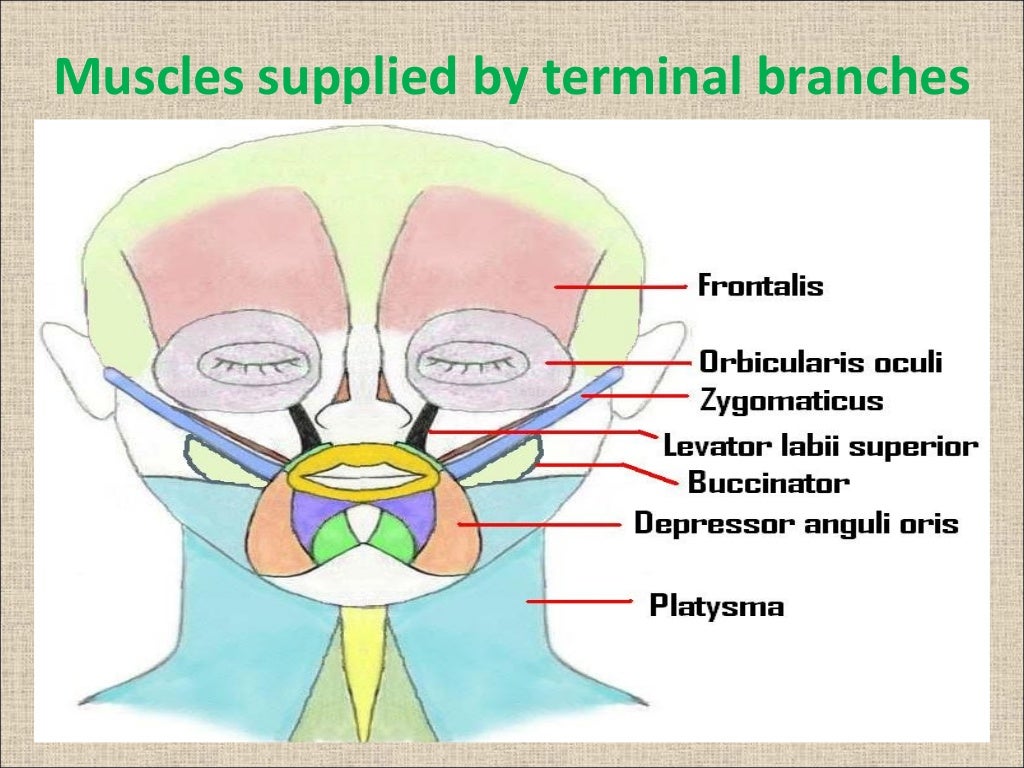 Muscles supplied by terminal branches

Frontalis

Orbicularis oculi

Zygomaticus

Levator labii superior

Buccinator

Depressor anguli oris

Platysma